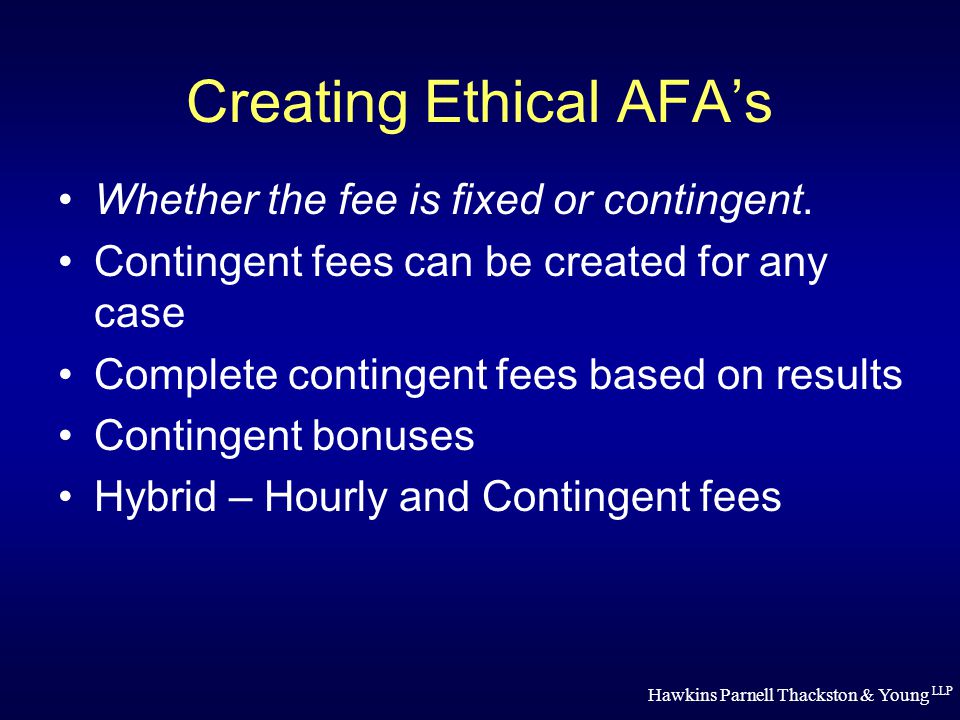 Creating Ethical AFA’s

• Whether the fee is fixed or contingent.
• Contingent fees can be created for any case
• Complete contingent fees based on results
• Contingent bonuses
• Hybrid – Hourly and Contingent fees

Hawkins Parnell Thackston & Young LLP